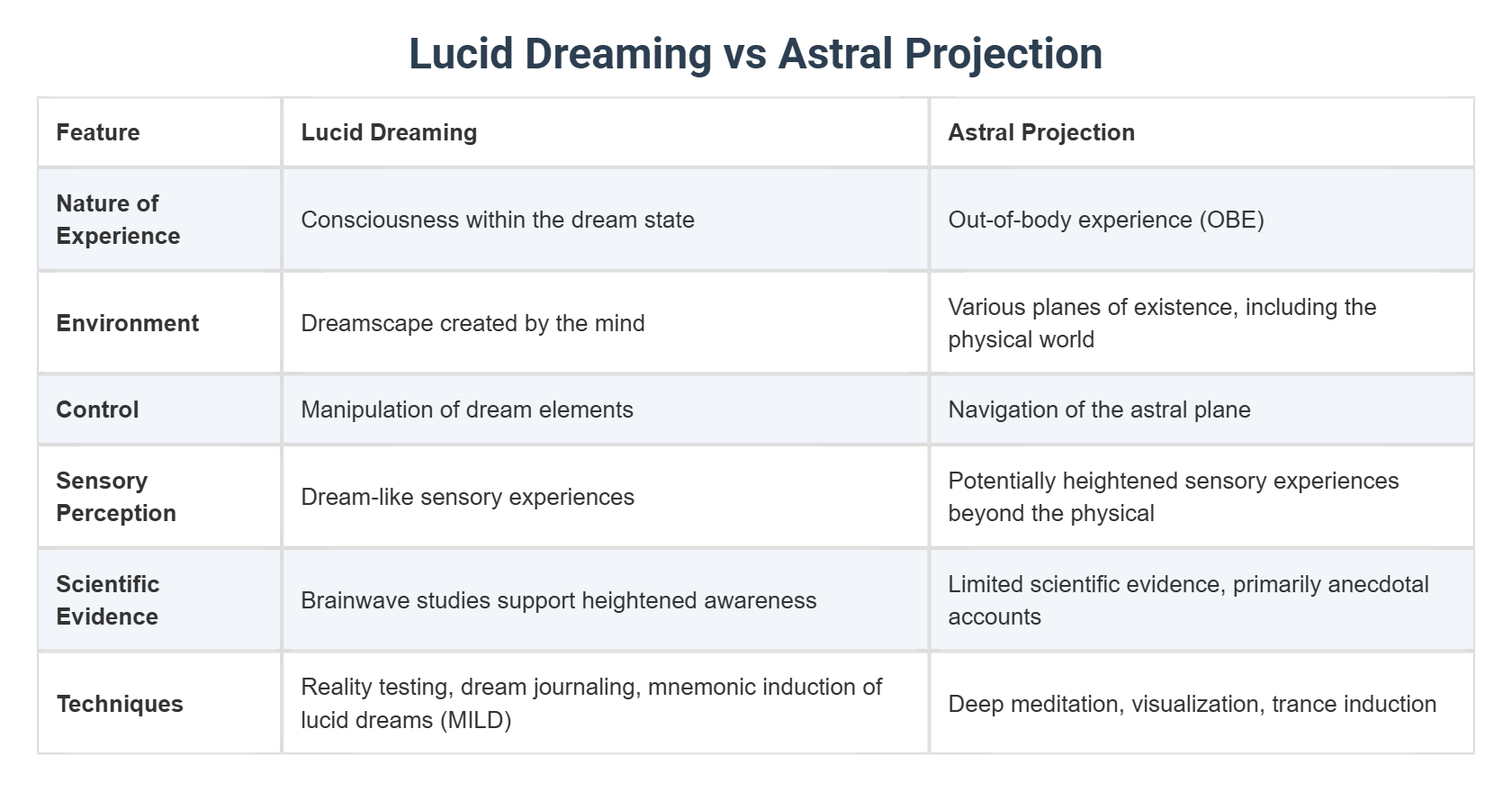 Lucid Dreaming vs Astral Projection

| Feature | Lucid Dreaming | Astral Projection |
|---|---|---|
| Nature of Experience | Consciousness within the dream state | Out-of-body experience (OBE) |
| Environment | Dreamscape created by the mind | Various planes of existence, including the physical world |
| Control | Manipulation of dream elements | Navigation of the astral plane |
| Sensory Perception | Dream-like sensory experiences | Potentially heightened sensory experiences beyond the physical |
| Scientific Evidence | Brainwave studies support heightened awareness | Limited scientific evidence, primarily anecdotal accounts |
| Techniques | Reality testing, dream journaling, mnemonic induction of lucid dreams (MILD) | Deep meditation, visualization, trance induction |